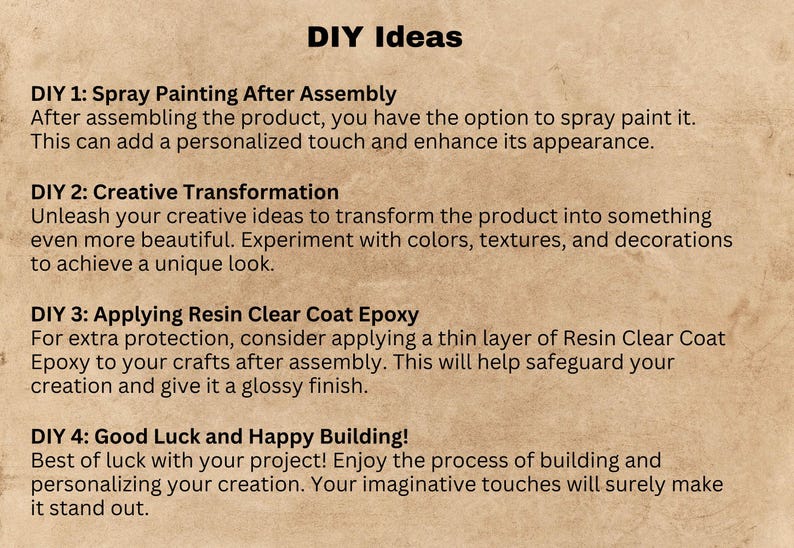 DIY Ideas

DIY 1: Spray Painting After Assembly
After assembling the product, you have the option to spray paint it. This can add a personalized touch and enhance its appearance.

DIY 2: Creative Transformation
Unleash your creative ideas to transform the product into something even more beautiful. Experiment with colors, textures, and decorations to achieve a unique look.

DIY 3: Applying Resin Clear Coat Epoxy
For extra protection, consider applying a thin layer of Resin Clear Coat Epoxy to your crafts after assembly. This will help safeguard your creation and give it a glossy finish.

DIY 4: Good Luck and Happy Building!
Best of luck with your project! Enjoy the process of building and personalizing your creation. Your imaginative touches will surely make it stand out.